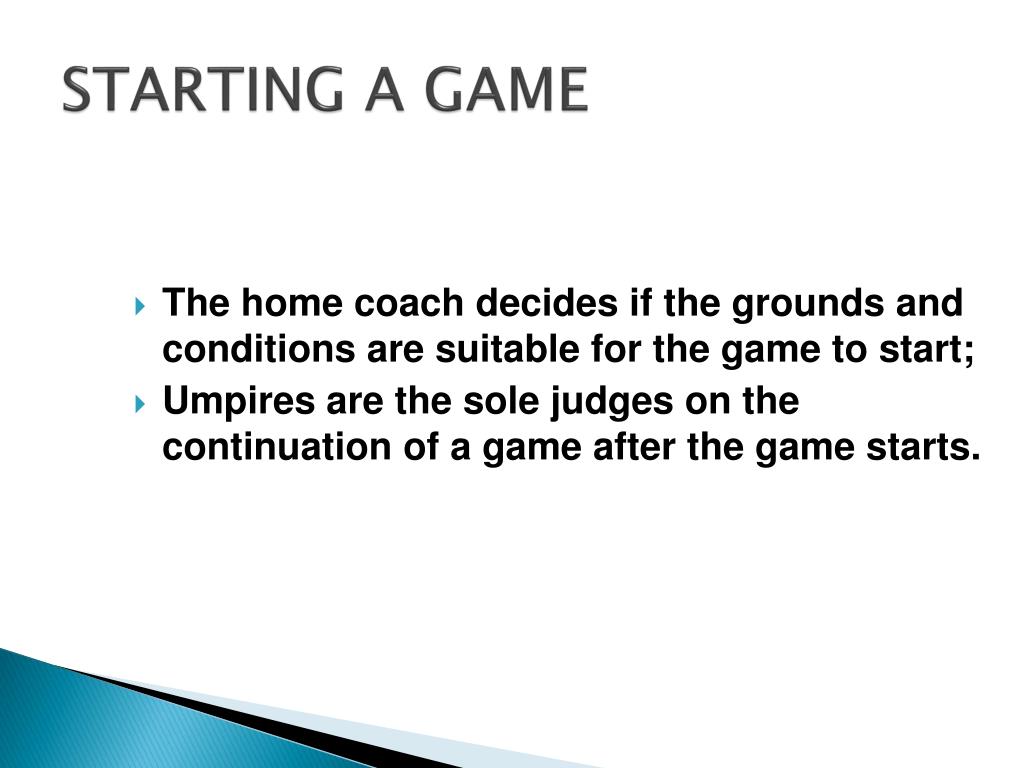 STARTING A GAME

The home coach decides if the grounds and conditions are suitable for the game to start;

Umpires are the sole judges on the continuation of a game after the game starts.